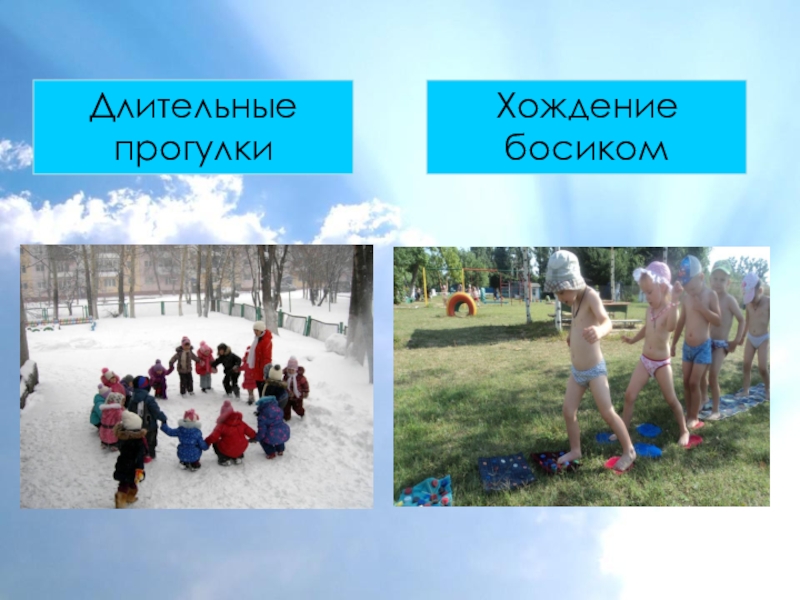 Длительные прогулки

Хождение босиком